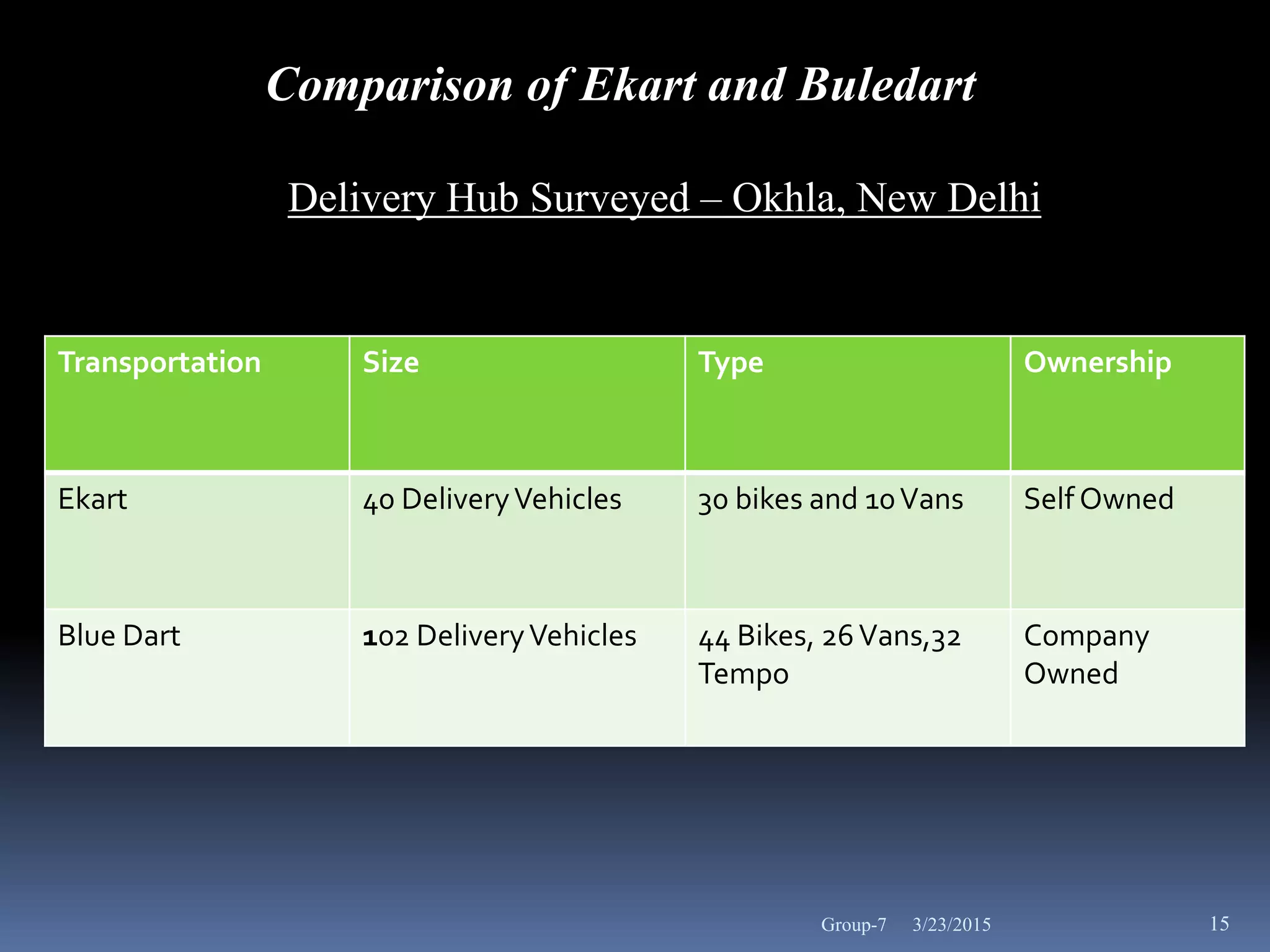 Comparison of Ekart and Buledart

Delivery Hub Surveyed – Okhla, New Delhi

| Transportation | Size | Type | Ownership |
|---|---|---|---|
| Ekart | 40 Delivery Vehicles | 30 bikes and 10 Vans | Self Owned |
| Blue Dart | 102 Delivery Vehicles | 44 Bikes, 26 Vans,32 Tempo | Company Owned |

Group-7 3/23/2015 15